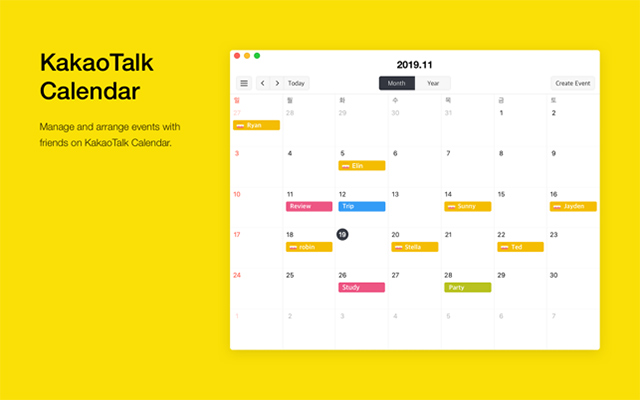 KakaoTalk Calendar

Manage and arrange events with friends on KakaoTalk Calendar.

2019.11

Today

Month Year

Create Event

| 일 | 월 | 화 | 수 | 목 | 금 | 토 |
|---|---|---|---|---|---|---|
| 27 Ryan | 28 | 29 | 30 | 31 | 1 | 2 |
| 3 | 4 | 5 Elin | 6 | 7 | 8 | 9 |
| 10 | 11 Review | 12 Trip | 13 | 14 Sunny | 15 | 16 Jayden |
| 17 | 18 robin | 19 | 20 Stella | 21 | 22 Ted | 23 |
| 24 | 25 | 26 Study | 27 | 28 Party | 29 | 30 |
| 1 | 2 | 3 | 4 | 5 | 6 | 7 |